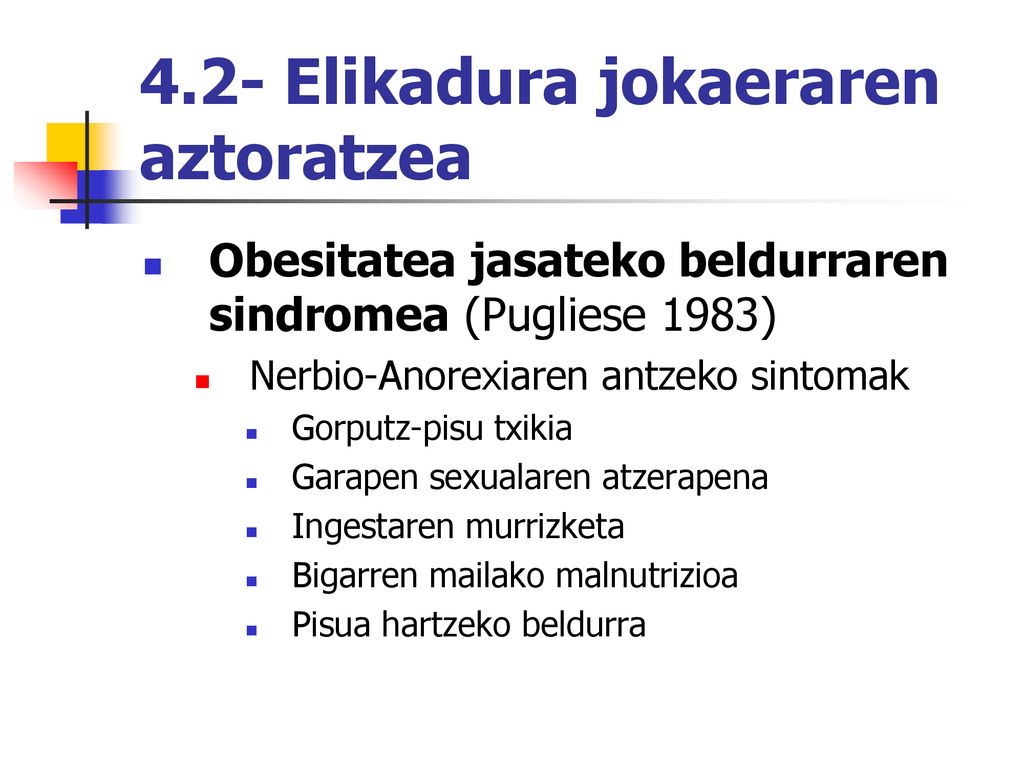 4.2- Elikadura jokaeraren aztoratzea

Obesitatea jasateko beldurraren sindromea (Pugliese 1983)

Nerbio-Anorexiaren antzeko sintomak

Gorputz-pisu txikia

Garapen sexualaren atzerapena

Ingestaren murrizketa

Bigarren mailako malnutrizioa

Pisua hartzeko beldurra